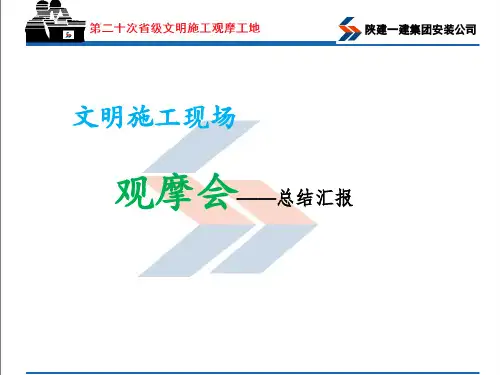 第二十次省级文明施工观摩工地

陕建一建集团安装公司

文明施工现场

观摩会——总结汇报